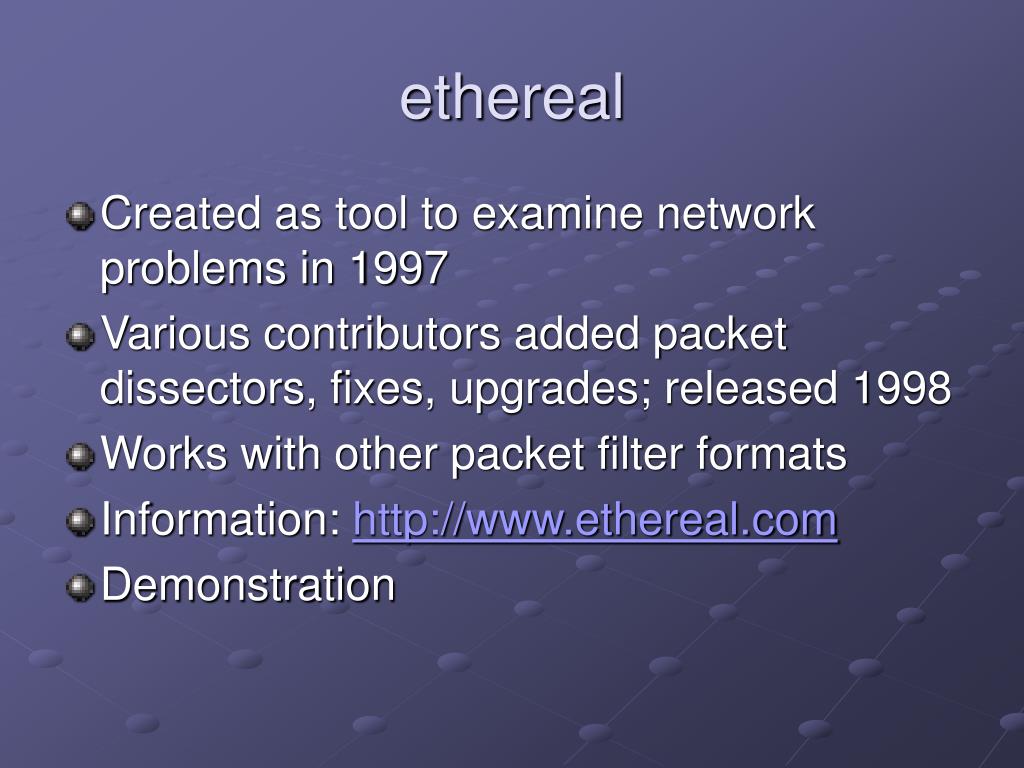 ethereal

Created as tool to examine network problems in 1997

Various contributors added packet dissectors, fixes, upgrades; released 1998

Works with other packet filter formats

Information: http://www.ethereal.com

Demonstration